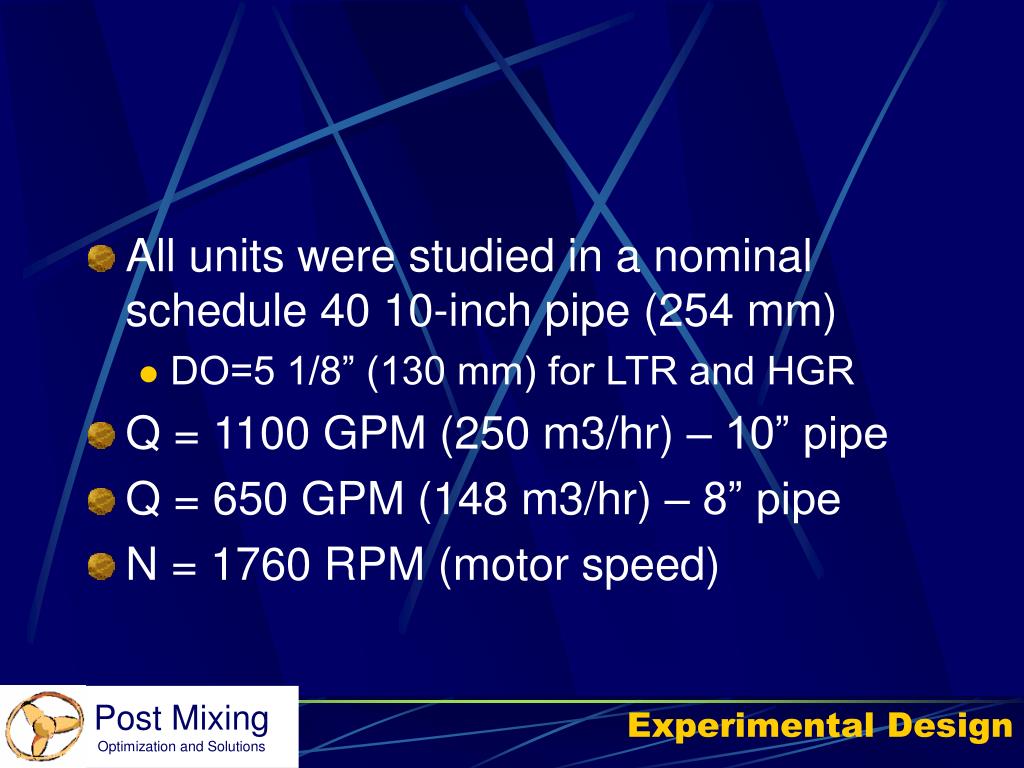 All units were studied in a nominal schedule 40 10-inch pipe (254 mm)

DO=5 1/8” (130 mm) for LTR and HGR

Q = 1100 GPM (250 m3/hr) – 10” pipe

Q = 650 GPM (148 m3/hr) – 8” pipe

N = 1760 RPM (motor speed)

Post Mixing
Optimization and Solutions

Experimental Design